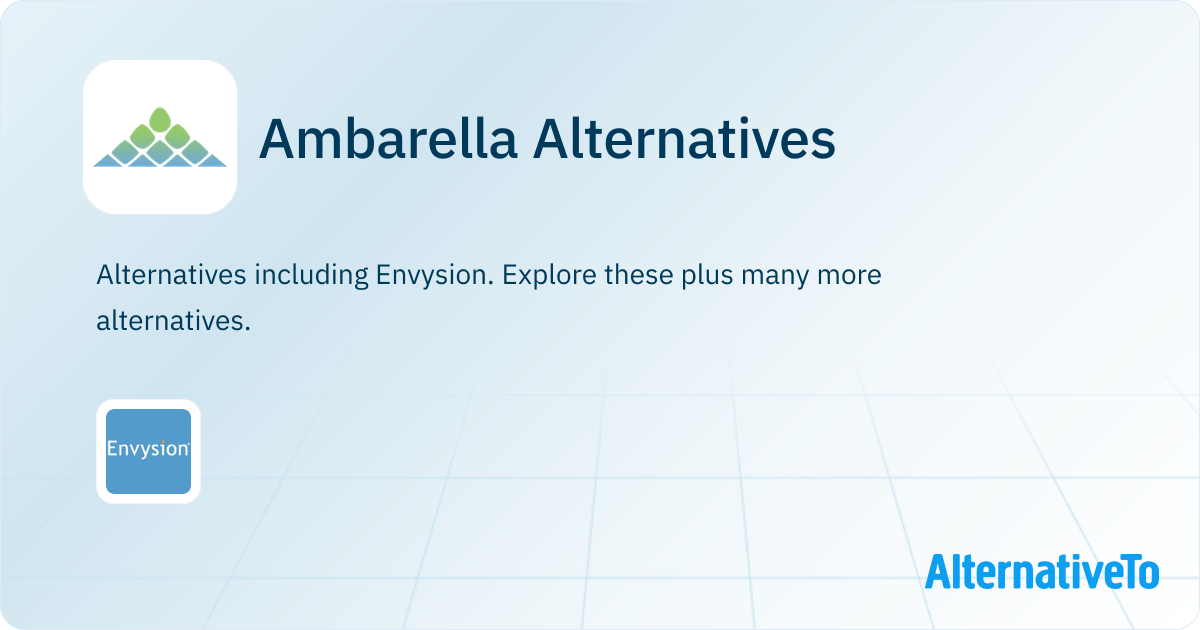 Ambarella Alternatives

Alternatives including Envysion. Explore these plus many more alternatives.

Envysion

AlternativeTo